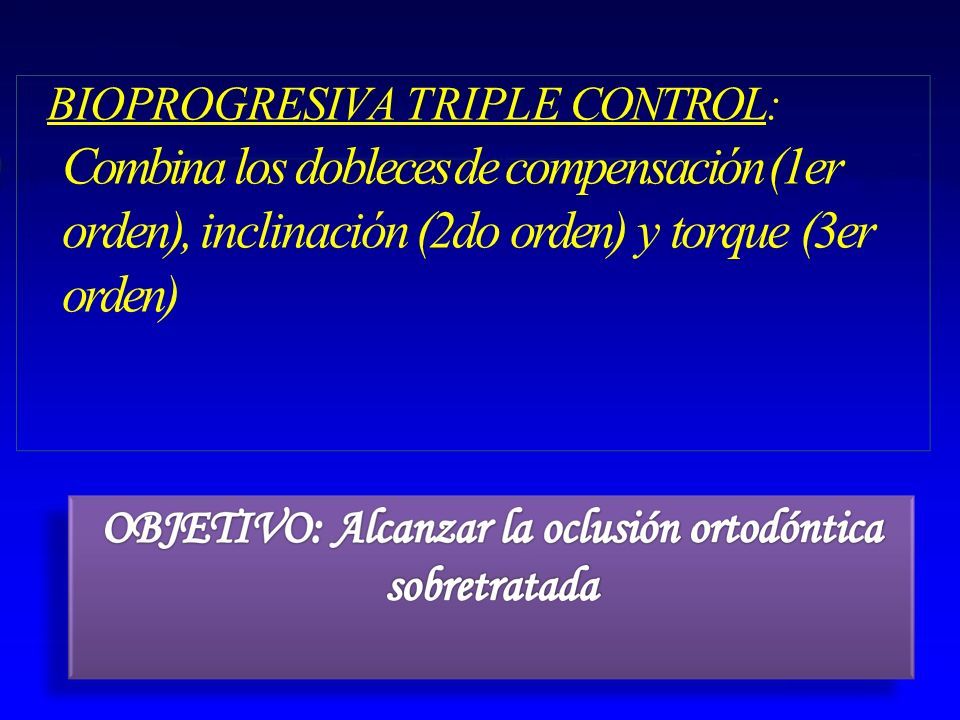 BIOPROGRESIVA TRIPLE CONTROL:
Combina los dobleces de compensación (1er orden), inclinación (2do orden) y torque (3er orden)

OBJETIVO: Alcanzar la oclusión ortodóntica sobretratada